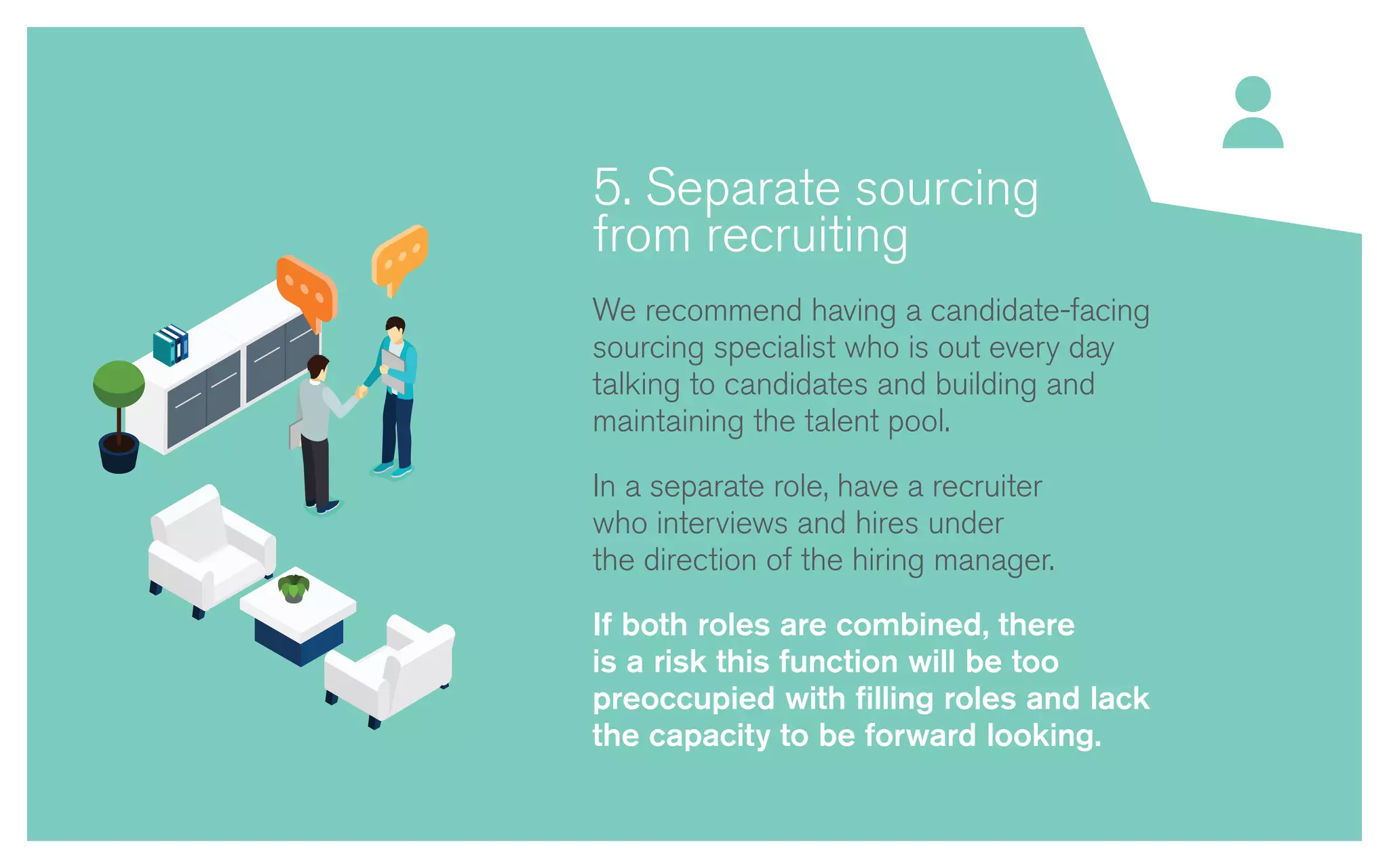 5. Separate sourcing from recruiting

We recommend having a candidate-facing sourcing specialist who is out every day talking to candidates and building and maintaining the talent pool.

In a separate role, have a recruiter who interviews and hires under the direction of the hiring manager.

If both roles are combined, there is a risk this function will be too preoccupied with filling roles and lack the capacity to be forward looking.